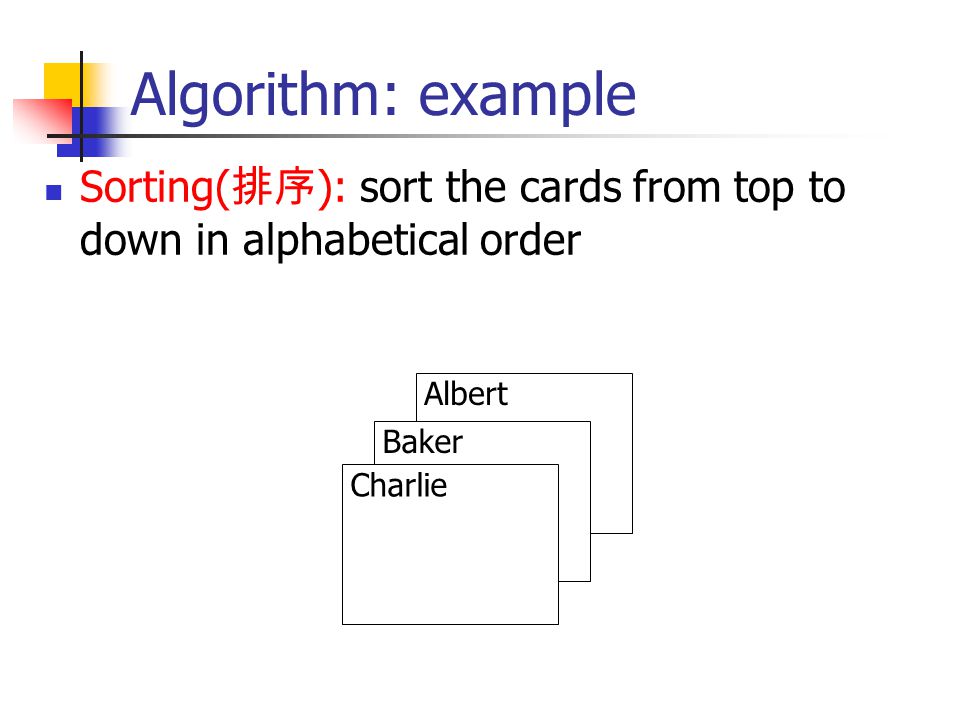 Algorithm: example

Sorting(排序): sort the cards from top to down in alphabetical order

Albert
Baker
Charlie